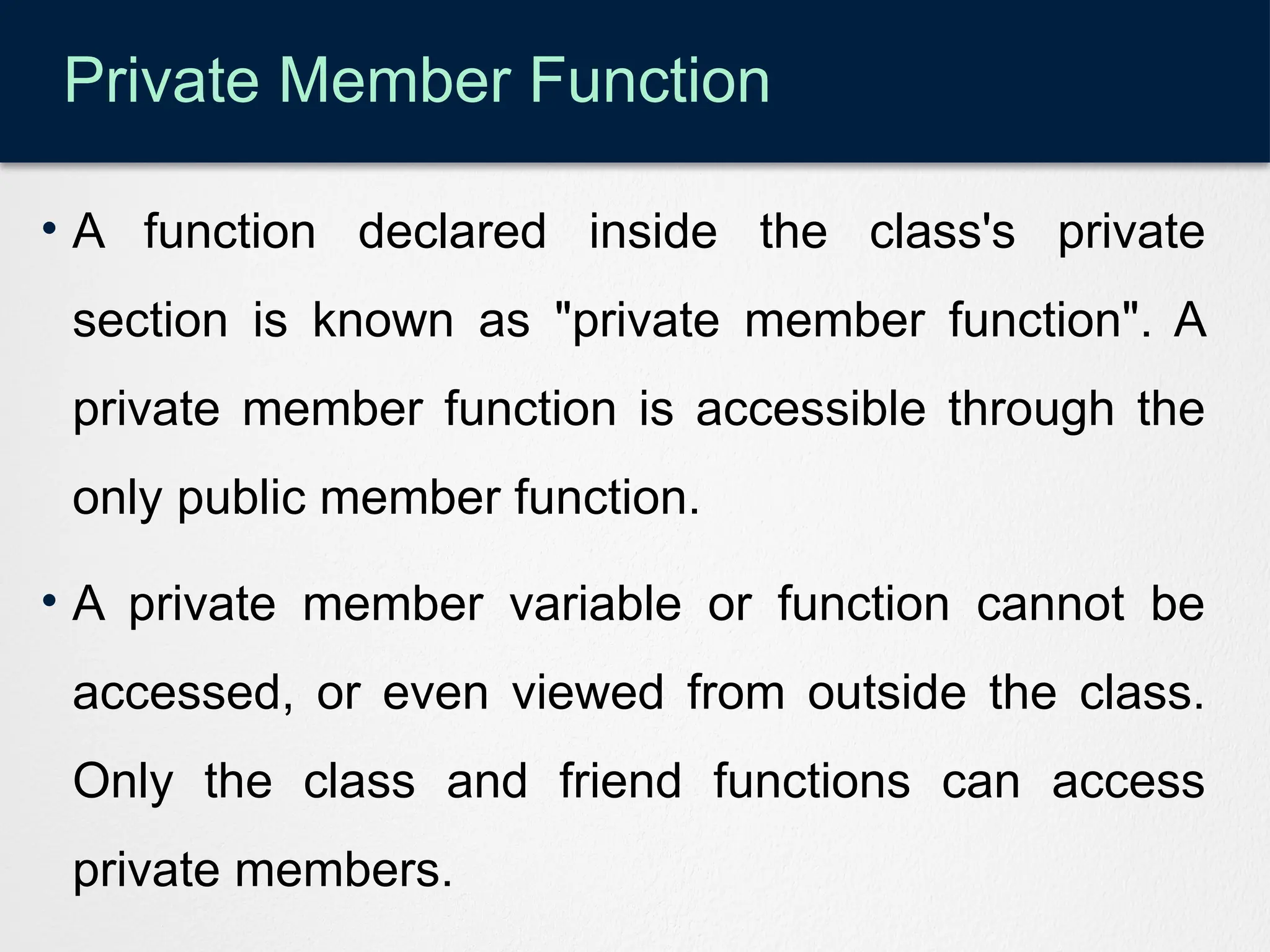 Private Member Function

• A function declared inside the class's private section is known as "private member function". A private member function is accessible through the only public member function.

• A private member variable or function cannot be accessed, or even viewed from outside the class. Only the class and friend functions can access private members.